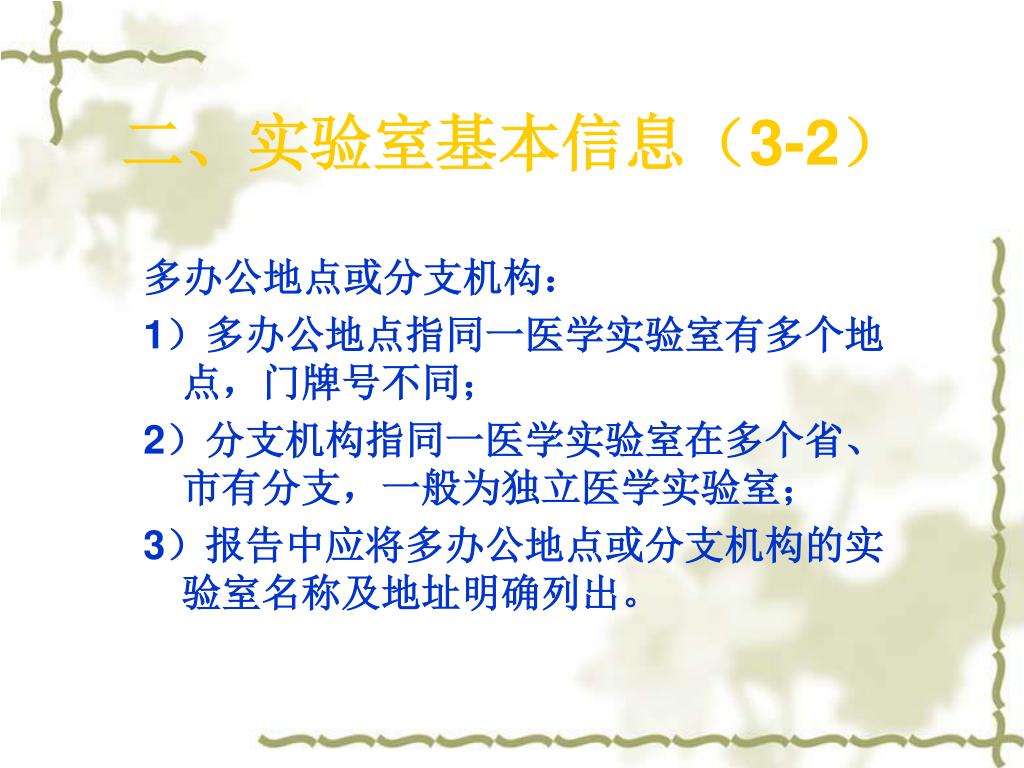 二、实验室基本信息（3-2）

多办公地点或分支机构：

1）多办公地点指同一医学实验室有多个地点，门牌号不同；

2）分支机构指同一医学实验室在多个省、市有分支，一般为独立医学实验室；

3）报告中应将多办公地点或分支机构的实验室名称及地址明确列出。